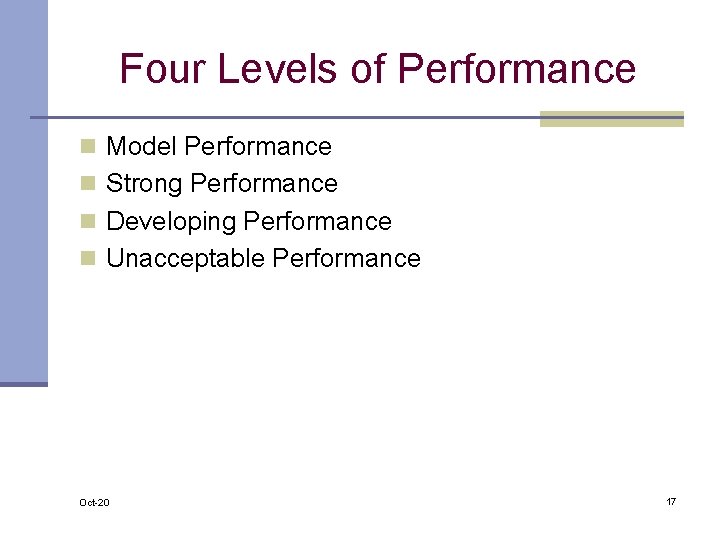 Four Levels of Performance

- Model Performance
- Strong Performance
- Developing Performance
- Unacceptable Performance

Oct-20

17